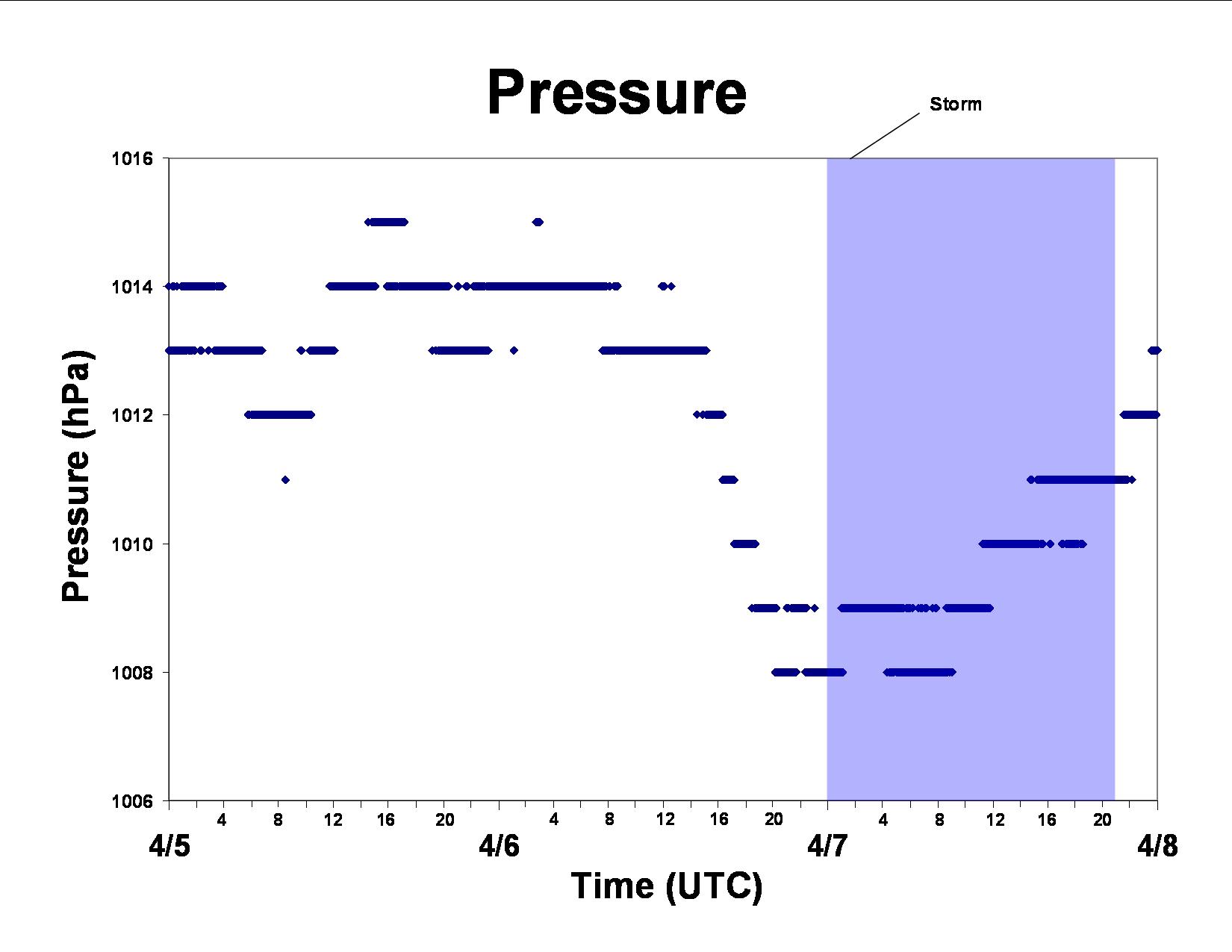 Pressure

Storm

Pressure (hPa)

1016
1014
1012
1010
1008
1006

4 8 12 16 20 4 8 12 16 20 4 8 12 16 20

4/5 4/6 4/7 4/8

Time (UTC)